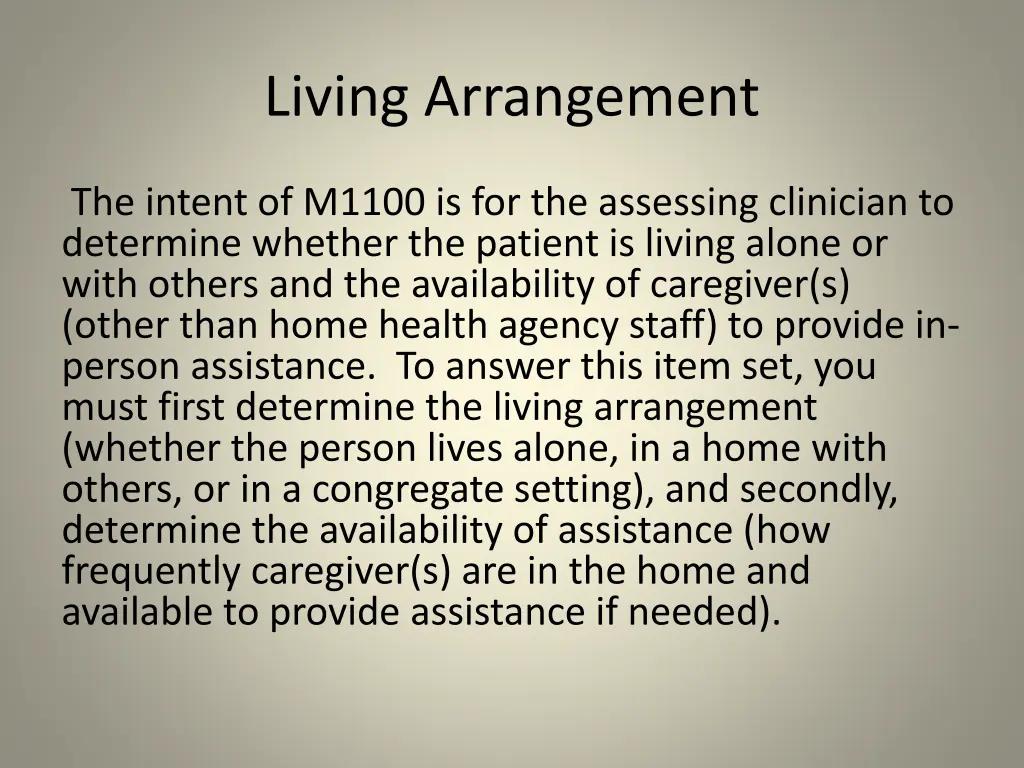 Living Arrangement

The intent of M1100 is for the assessing clinician to determine whether the patient is living alone or with others and the availability of caregiver(s) (other than home health agency staff) to provide in-person assistance. To answer this item set, you must first determine the living arrangement (whether the person lives alone, in a home with others, or in a congregate setting), and secondly, determine the availability of assistance (how frequently caregiver(s) are in the home and available to provide assistance if needed).